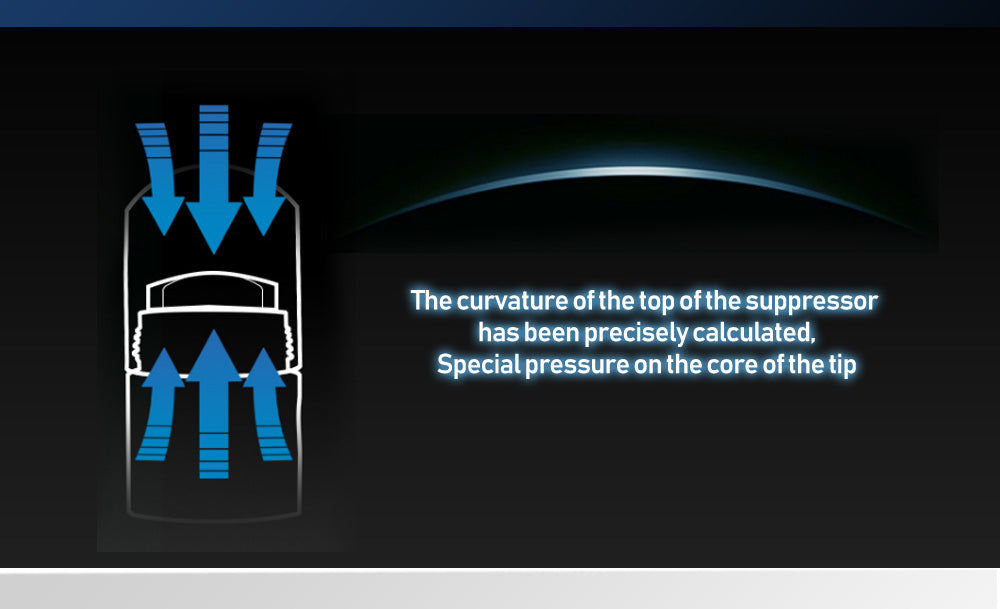 The curvature of the top of the suppressor has been precisely calculated,
Special pressure on the core of the tip